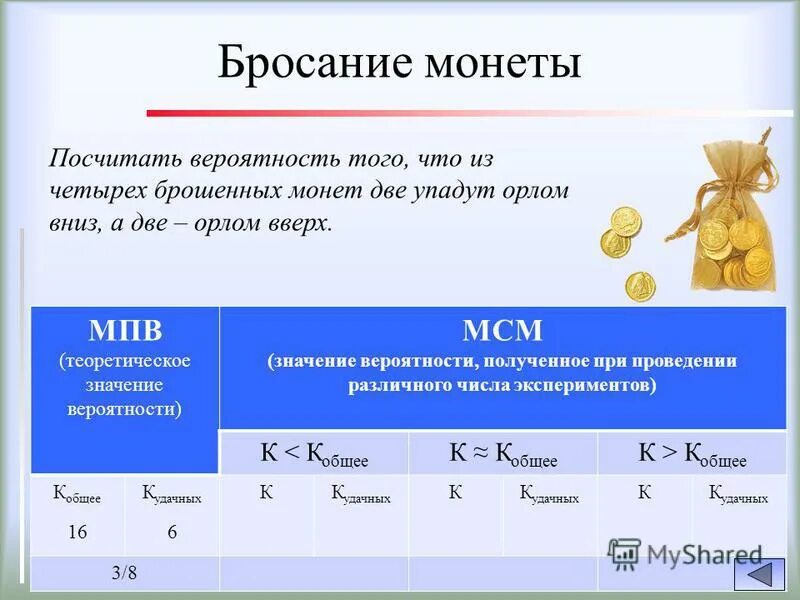 Бросание монеты

Посчитать вероятность того, что из четырех брошенных монет две упадут орлом вниз, а две – орлом вверх.

| МПВ (теоретическое значение вероятности) | | МСМ (значение вероятности, полученное при проведении различного числа экспериментов) | | | | | |
|---|---|---|---|---|---|---|---|
| | | $К < К_{общее}$ | | $К \approx К_{общее}$ | | $К > К_{общее}$ | |
| $К_{общее}$ 16 | $К_{удачных}$ 6 | К | $К_{удачных}$ | К | $К_{удачных}$ | К | $К_{удачных}$ |
| 3/8 | | | | | | | |

MyShared